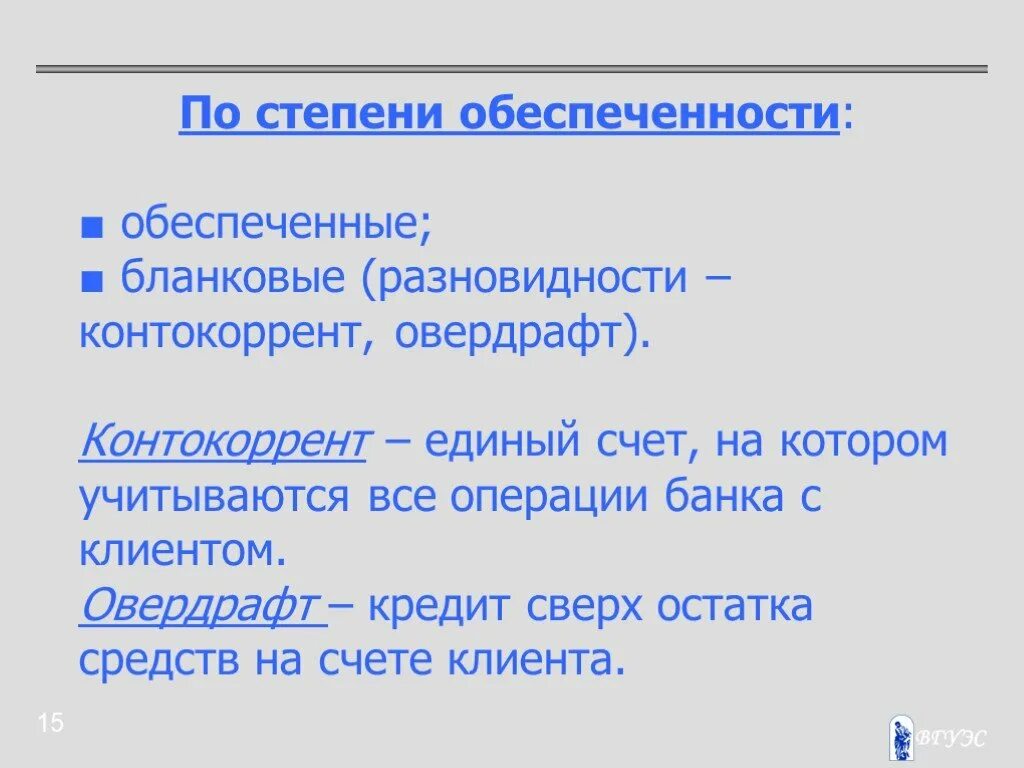 По степени обеспеченности:

■ обеспеченные;
■ бланковые (разновидности – контокоррент, овердрафт).

Контокоррент – единый счет, на котором учитываются все операции банка с клиентом.
Овердрафт – кредит сверх остатка средств на счете клиента.

15

ВГУЭС